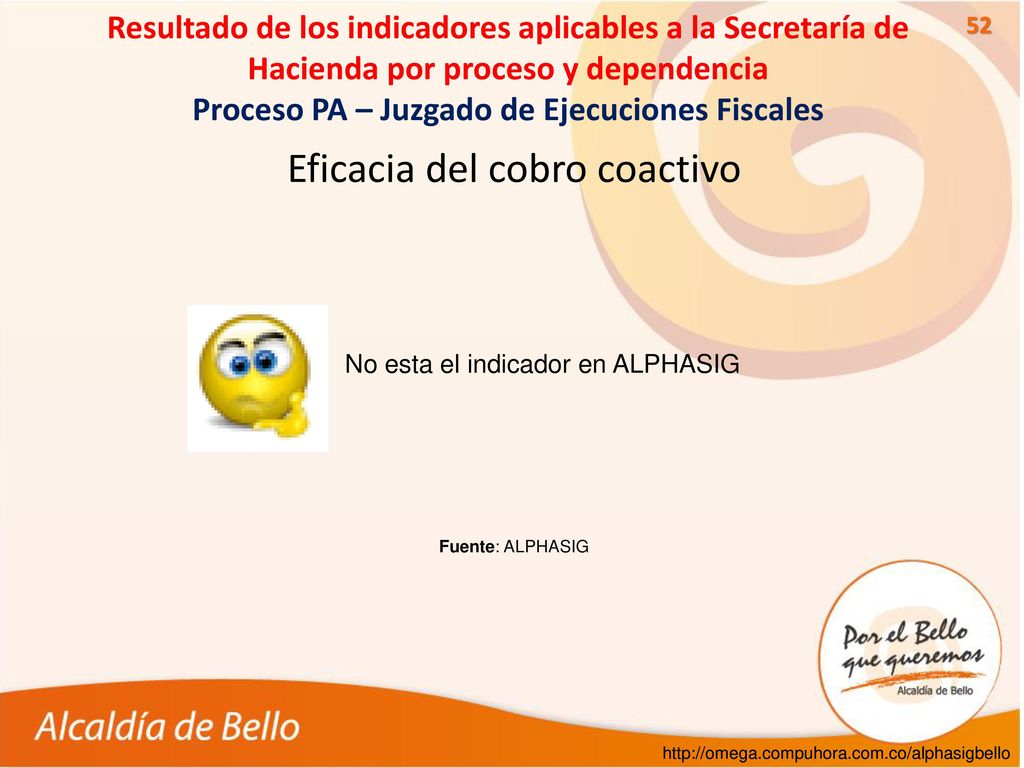 Resultado de los indicadores aplicables a la Secretaría de Hacienda por proceso y dependencia
Proceso PA – Juzgado de Ejecuciones Fiscales

52

Eficacia del cobro coactivo

No esta el indicador en ALPHASIG

Fuente: ALPHASIG

Por el Bello que queremos
Alcaldía de Bello

Alcaldía de Bello

http://omega.compuhora.com.co/alphasigbello